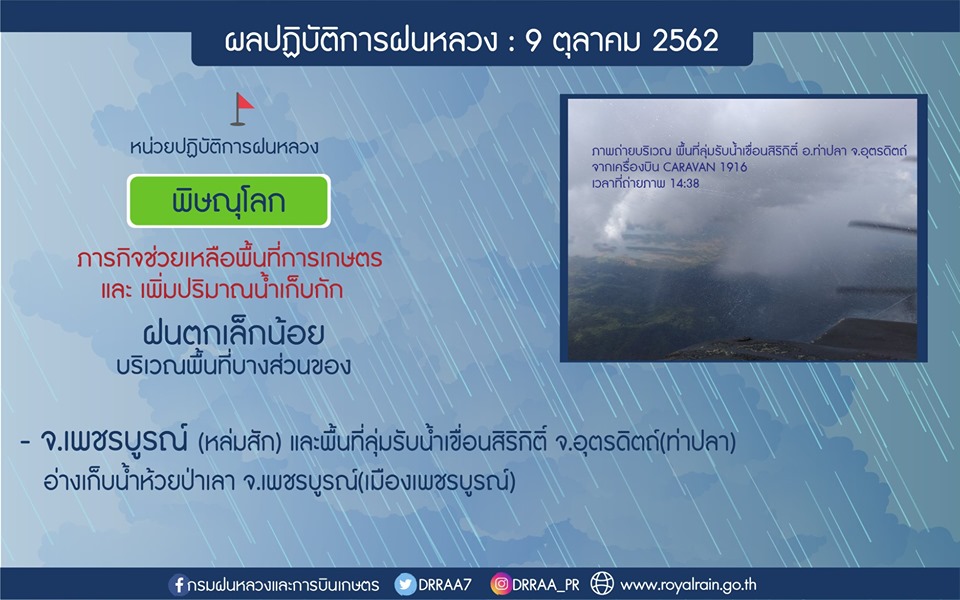 ผลปฏิบัติการฝนหลวง : 9 ตุลาคม 2562

หน่วยปฏิบัติการฝนหลวง

พิษณุโลก

ภารกิจช่วยเหลือพื้นที่การเกษตร และ เพิ่มปริมาณน้ำเก็บกัก

ฝนตกเล็กน้อย
บริเวณพื้นที่บางส่วนของ

ภาพถ่ายบริเวณ พื้นที่ลุ่มรับน้ำเขื่อนสิริกิติ์ อ.ท่าปลา จ.อุตรดิตถ์
จากเครื่องบิน CARAVAN 1916
เวลาที่ถ่ายภาพ 14:38

- จ.เพชรบูรณ์ (หล่มสัก) และพื้นที่ลุ่มรับน้ำเขื่อนสิริกิติ์ จ.อุตรดิตถ์(ท่าปลา) อ่างเก็บน้ำห้วยป่าเลา จ.เพชรบูรณ์(เมืองเพชรบูรณ์)

กรมฝนหลวงและการบินเกษตร DRRAA7 DRRAA_PR www.royalrain.go.th